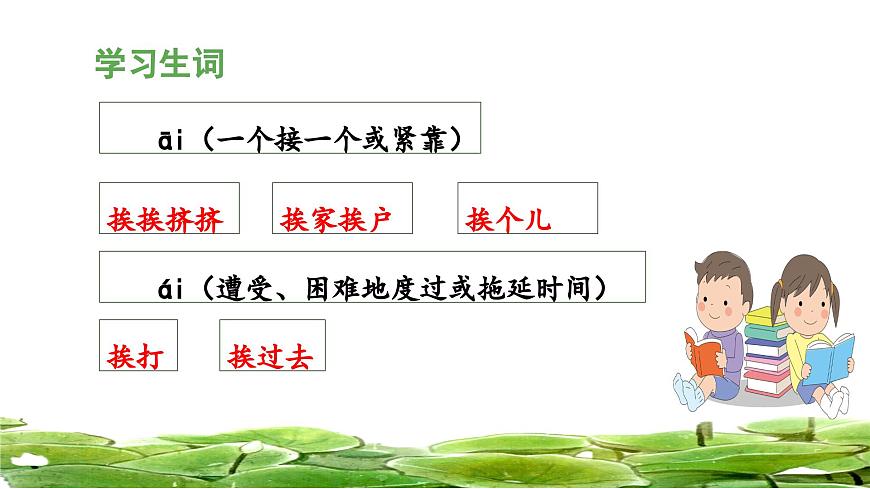 学习生词

āi（一个接一个或紧靠）

挨挨挤挤　挨家挨户　挨个儿

ái（遭受、困难地度过或拖延时间）

挨打　挨过去